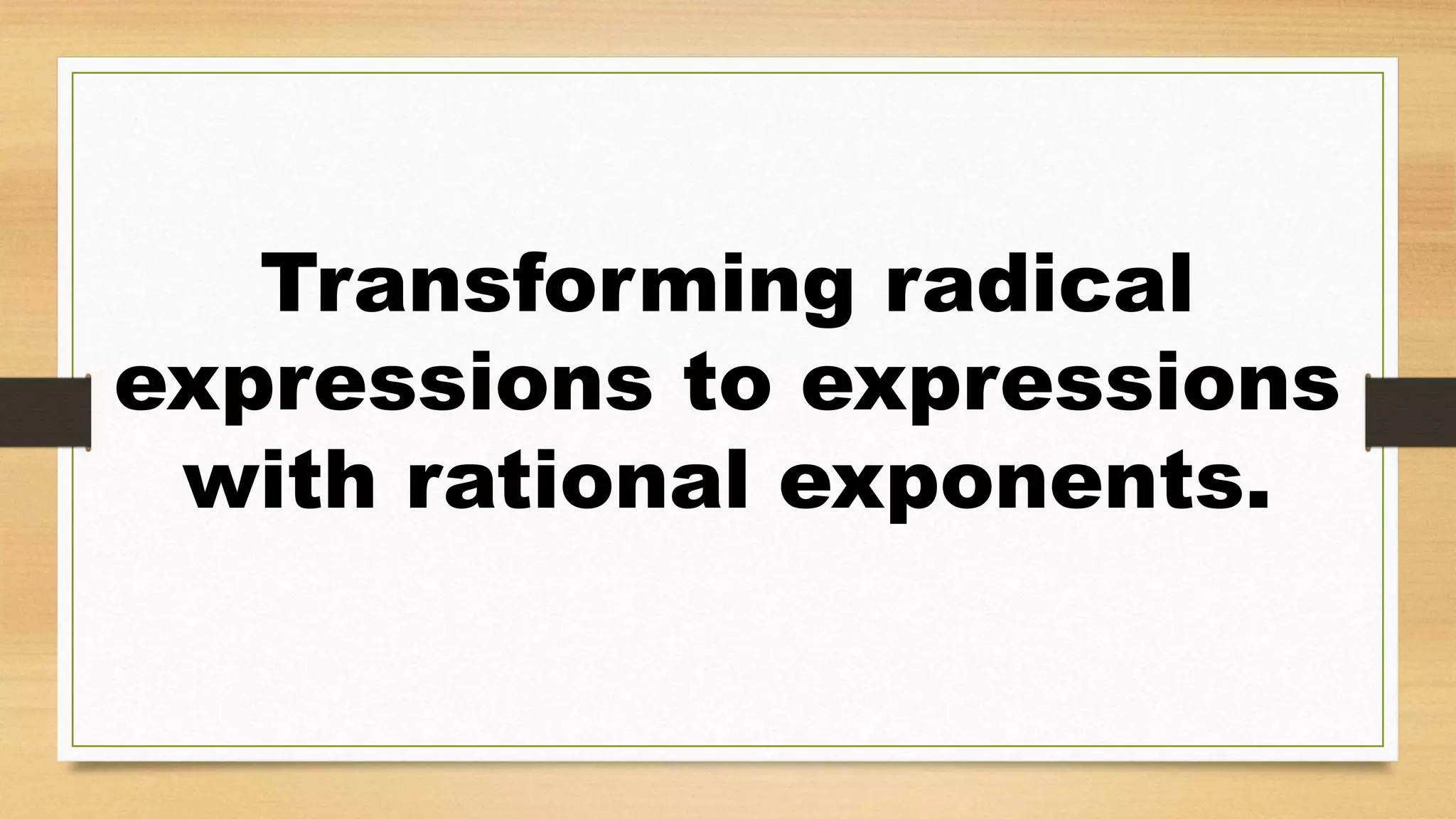 Transforming radical expressions to expressions with rational exponents.